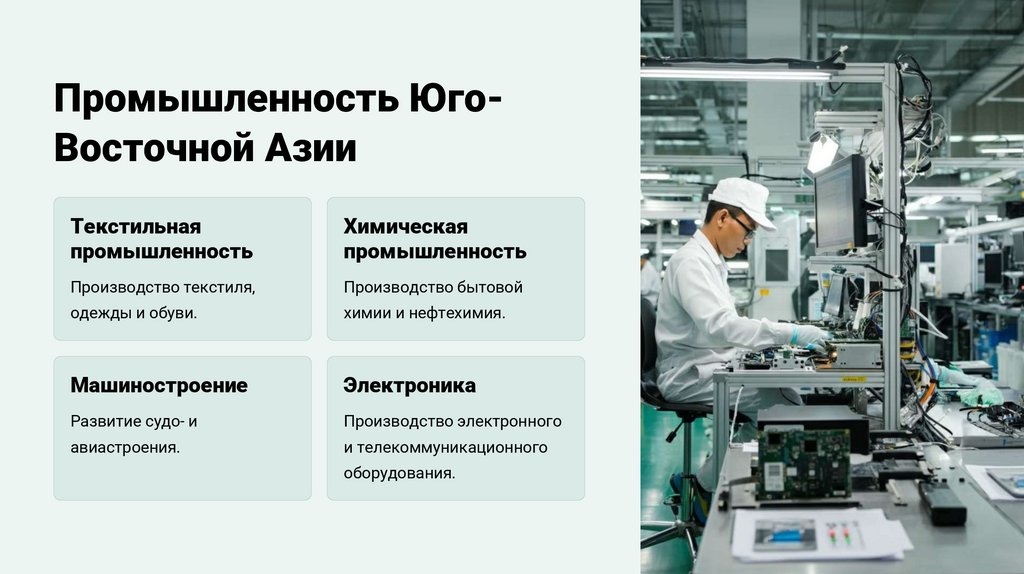 Промышленность Юго-Восточной Азии

Текстильная промышленность

Производство текстиля, одежды и обуви.

Химическая промышленность

Производство бытовой химии и нефтехимия.

Машиностроение

Развитие судо- и авиастроения.

Электроника

Производство электронного и телекоммуникационного оборудования.